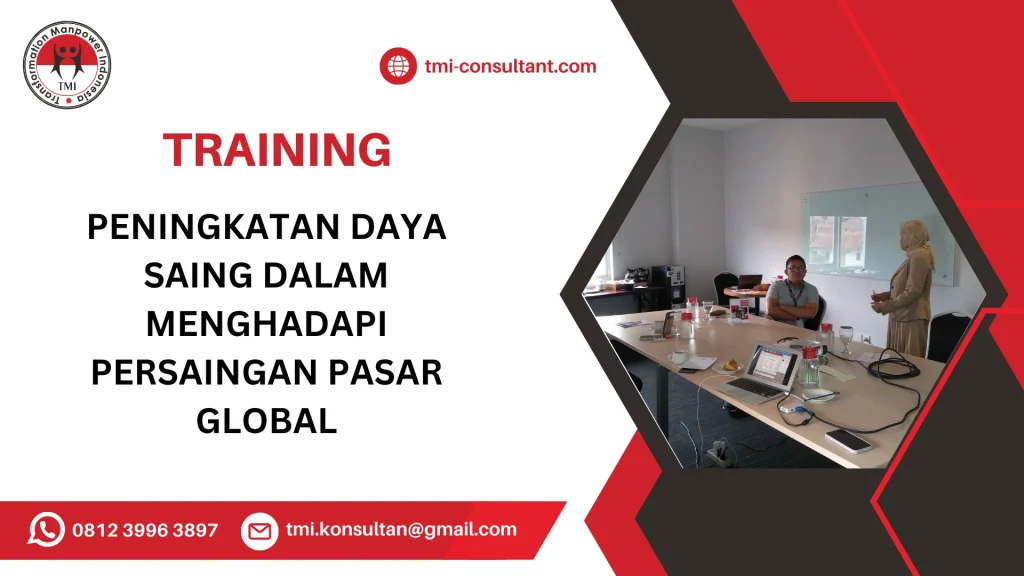 Transformation Manpower Indonesia
TMI

tmi-consultant.com

TRAINING

PENINGKATAN DAYA SAING DALAM MENGHADAPI PERSAINGAN PASAR GLOBAL

0812 3996 3897

tmi.konsultan@gmail.com